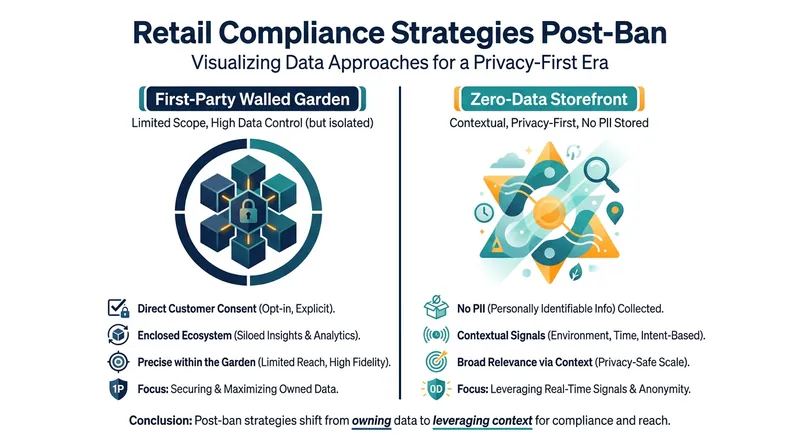 Retail Compliance Strategies Post-Ban

Visualizing Data Approaches for a Privacy-First Era

First-Party Walled Garden

Limited Scope, High Data Control (but isolated)

Direct Customer Consent (Opt-in, Explicit).

Enclosed Ecosystem (Siloed Insights & Analytics).

Precise within the Garden (Limited Reach, High Fidelity).

1P Focus: Securing & Maximizing Owned Data.

Zero-Data Storefront

Contextual, Privacy-First, No PII Stored

No PII (Personally Identifiable Info) Collected.

Contextual Signals (Environment, Time, Intent-Based).

Broad Relevance via Context (Privacy-Safe Scale).

0D Focus: Leveraging Real-Time Signals & Anonymity.

Conclusion: Post-ban strategies shift from owning data to leveraging context for compliance and reach.